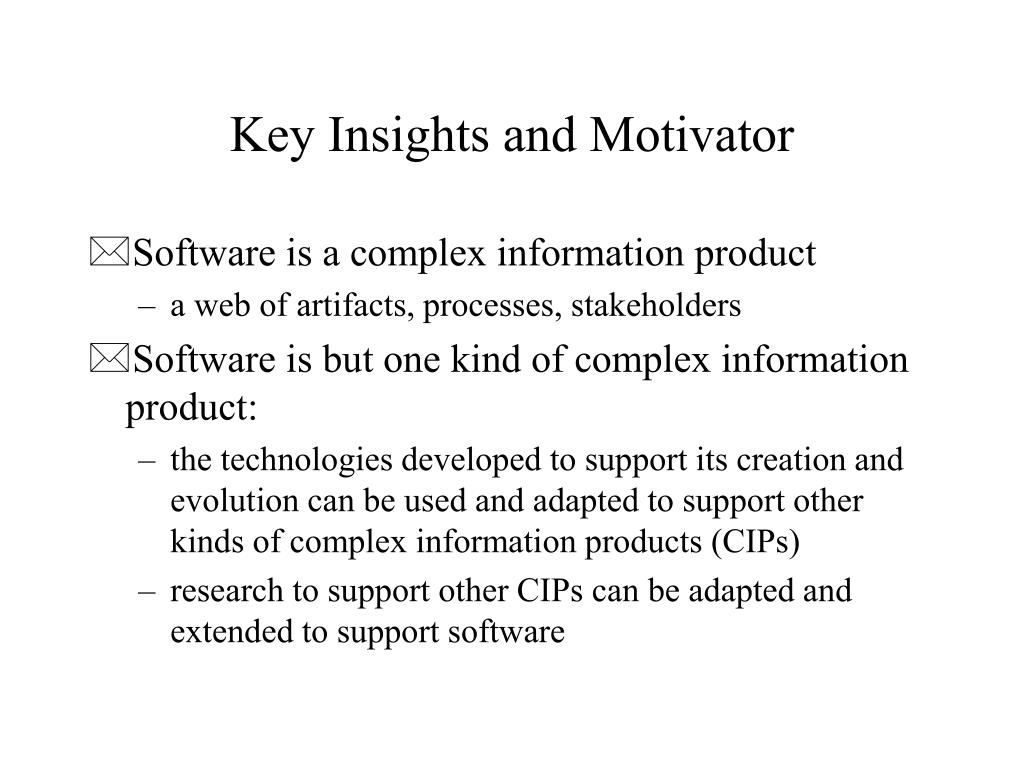 Key Insights and Motivator

Software is a complex information product
– a web of artifacts, processes, stakeholders

Software is but one kind of complex information product:
– the technologies developed to support its creation and evolution can be used and adapted to support other kinds of complex information products (CIPs)
– research to support other CIPs can be adapted and extended to support software